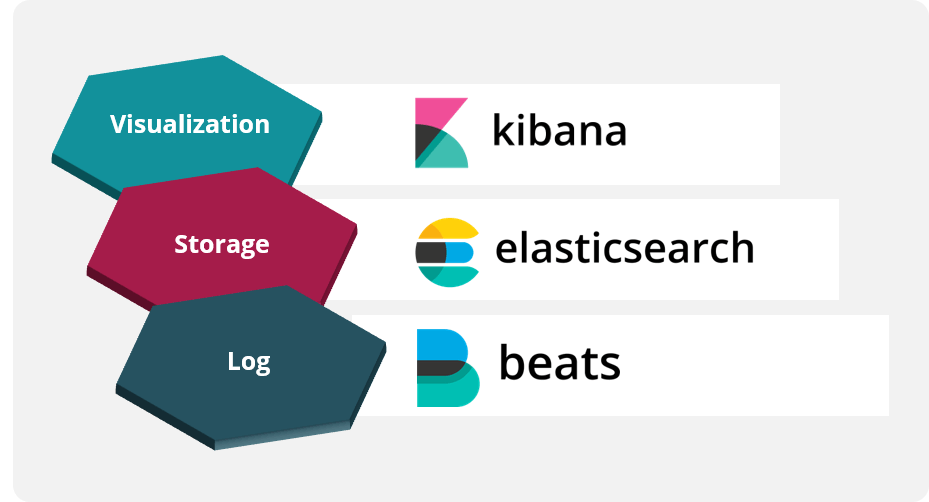 Visualization
kibana

Storage
elasticsearch

Log
beats